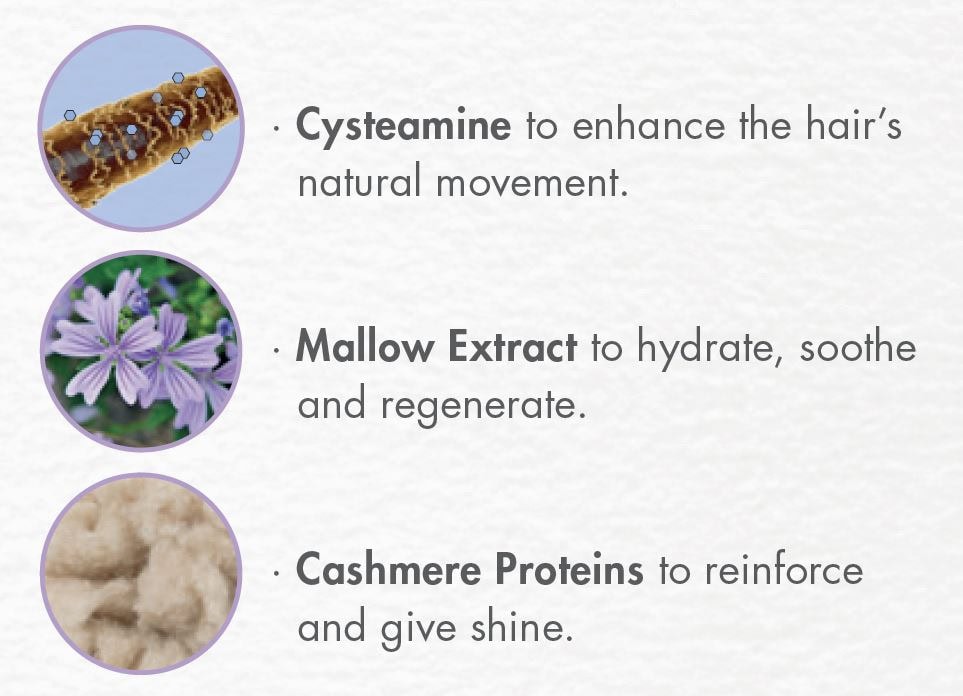 · Cysteamine to enhance the hair's natural movement.

· Mallow Extract to hydrate, soothe and regenerate.

· Cashmere Proteins to reinforce and give shine.